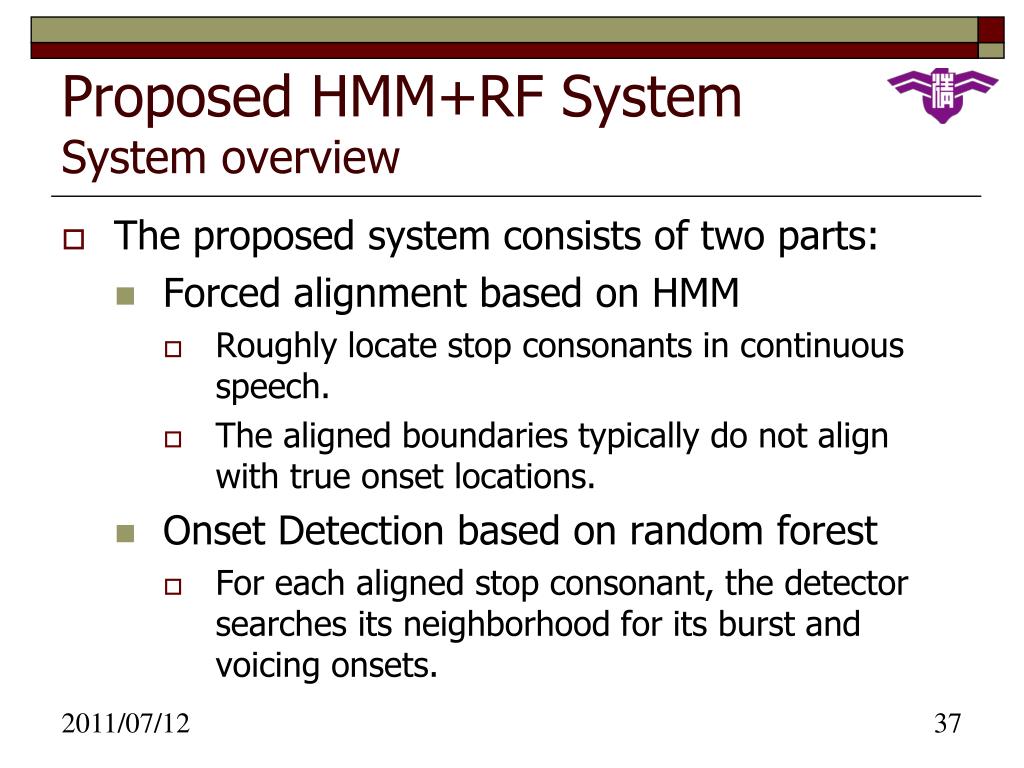 Proposed HMM+RF System
System overview

The proposed system consists of two parts:

Forced alignment based on HMM

Roughly locate stop consonants in continuous speech.

The aligned boundaries typically do not align with true onset locations.

Onset Detection based on random forest

For each aligned stop consonant, the detector searches its neighborhood for its burst and voicing onsets.

2011/07/12

37